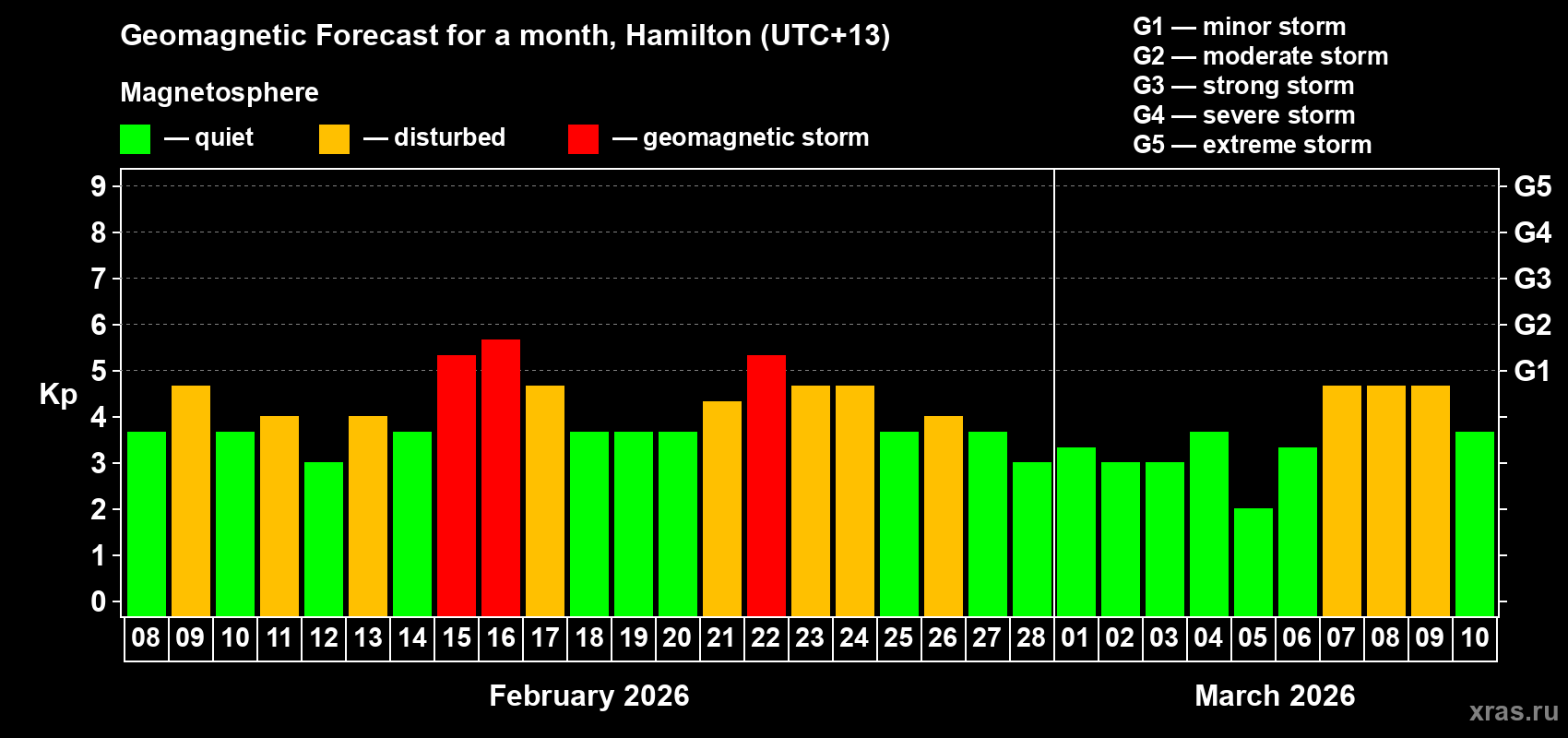 Geomagnetic Forecast for a month, Hamilton (UTC+13)

Magnetosphere

— quiet — disturbed — geomagnetic storm

G1 — minor storm
G2 — moderate storm
G3 — strong storm
G4 — severe storm
G5 — extreme storm

Kp

9
8
7
6
5
4
3
2
1
0

G5
G4
G3
G2
G1

08 09 10 11 12 13 14 15 16 17 18 19 20 21 22 23 24 25 26 27 28 01 02 03 04 05 06 07 08 09 10

February 2026

March 2026

xras.ru